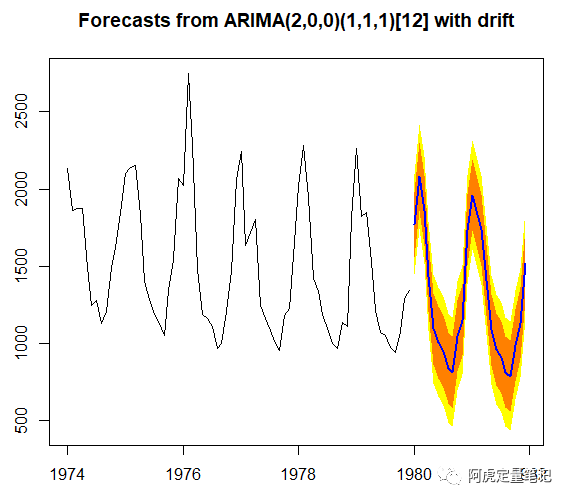 Forecasts from ARIMA(2,0,0)(1,1,1)[12] with drift

2500
2000
1500
1000
500

1974
1976
1978
1980

阿虎定量笔记